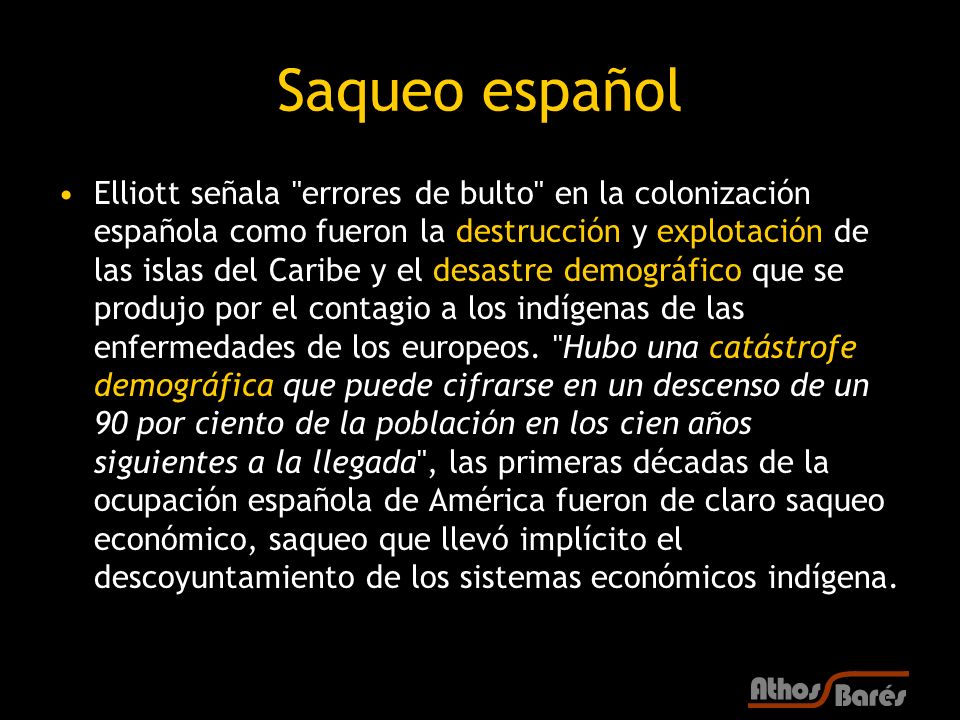 Saqueo español

• Elliott señala "errores de bulto" en la colonización española como fueron la destrucción y explotación de las islas del Caribe y el desastre demográfico que se produjo por el contagio a los indígenas de las enfermedades de los europeos. "Hubo una catástrofe demográfica que puede cifrarse en un descenso de un 90 por ciento de la población en los cien años siguientes a la llegada", las primeras décadas de la ocupación española de América fueron de claro saqueo económico, saqueo que llevó implícito el descoyuntamiento de los sistemas económicos indígena.

Athos Barés